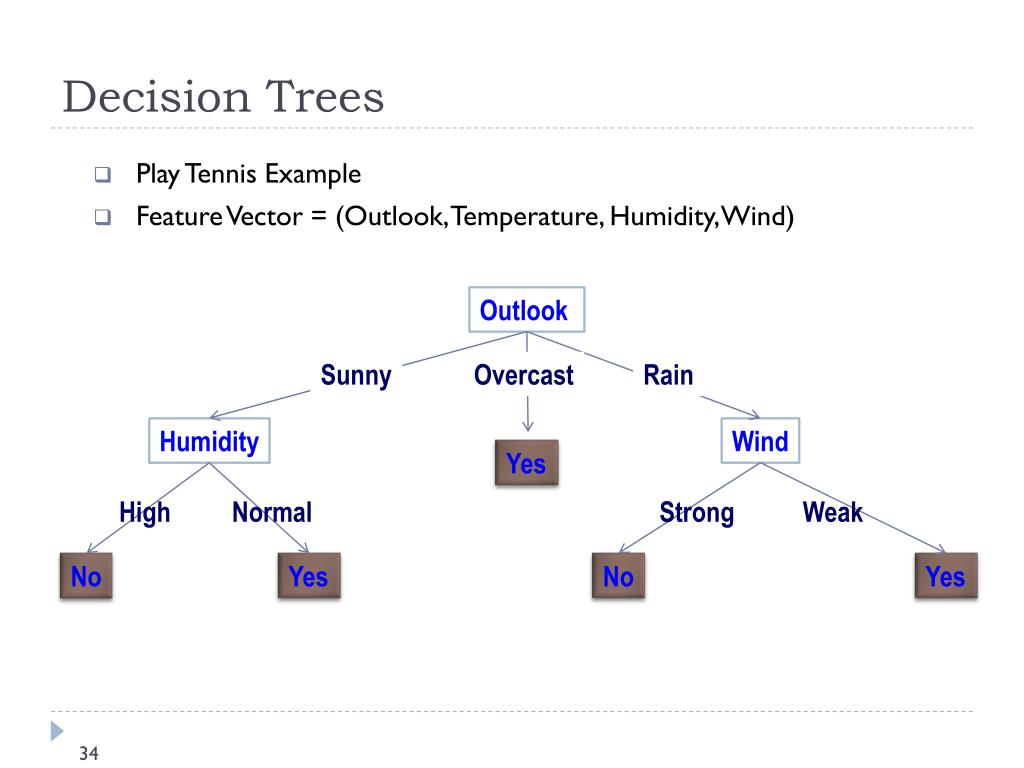 Decision Trees

Play Tennis Example

Feature Vector = (Outlook, Temperature, Humidity, Wind)

Outlook

Sunny

Overcast

Rain

Humidity

Yes

Wind

High

Normal

Strong

Weak

No

Yes

No

Yes

34